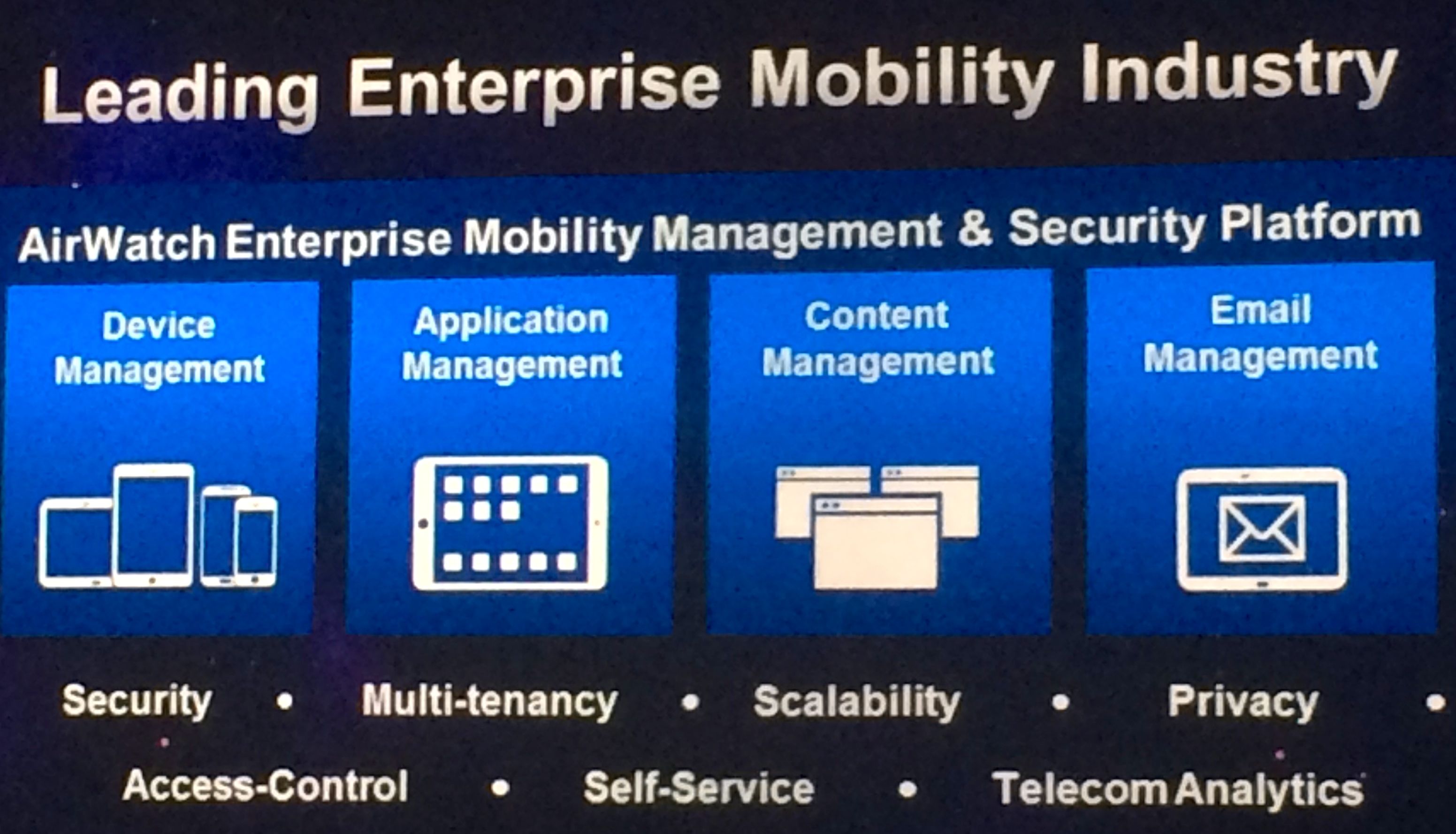 Leading Enterprise Mobility Industry

AirWatch Enterprise Mobility Management & Security Platform

Device Management

Application Management

Content Management

Email Management

Security • Multi-tenancy • Scalability • Privacy •

Access-Control • Self-Service • Telecom Analytics